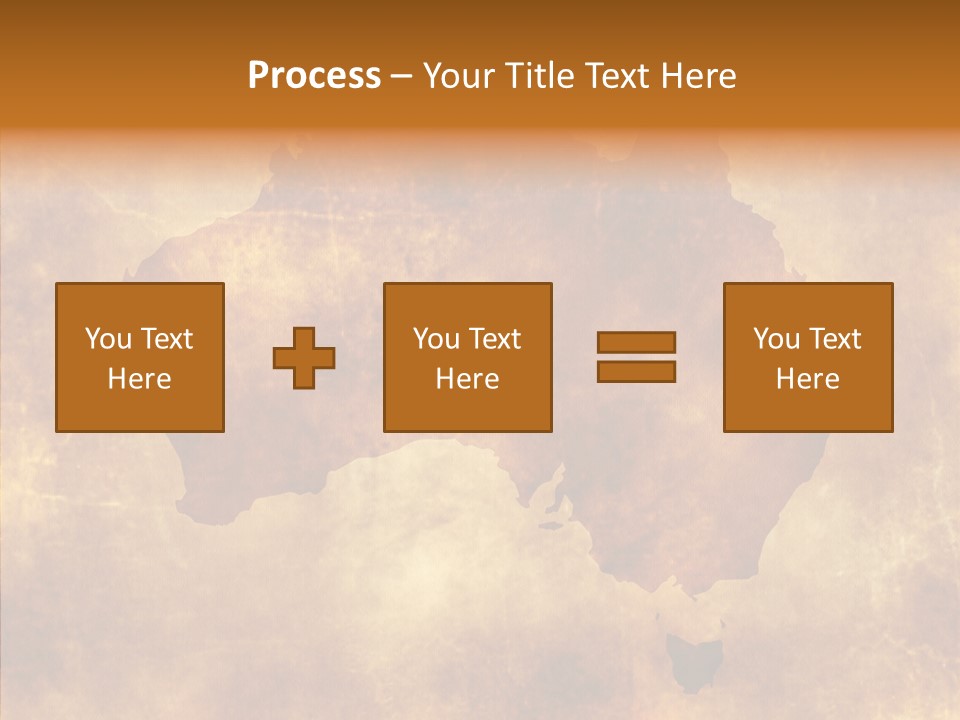 Process – Your Title Text Here

You Text Here

You Text Here

You Text Here